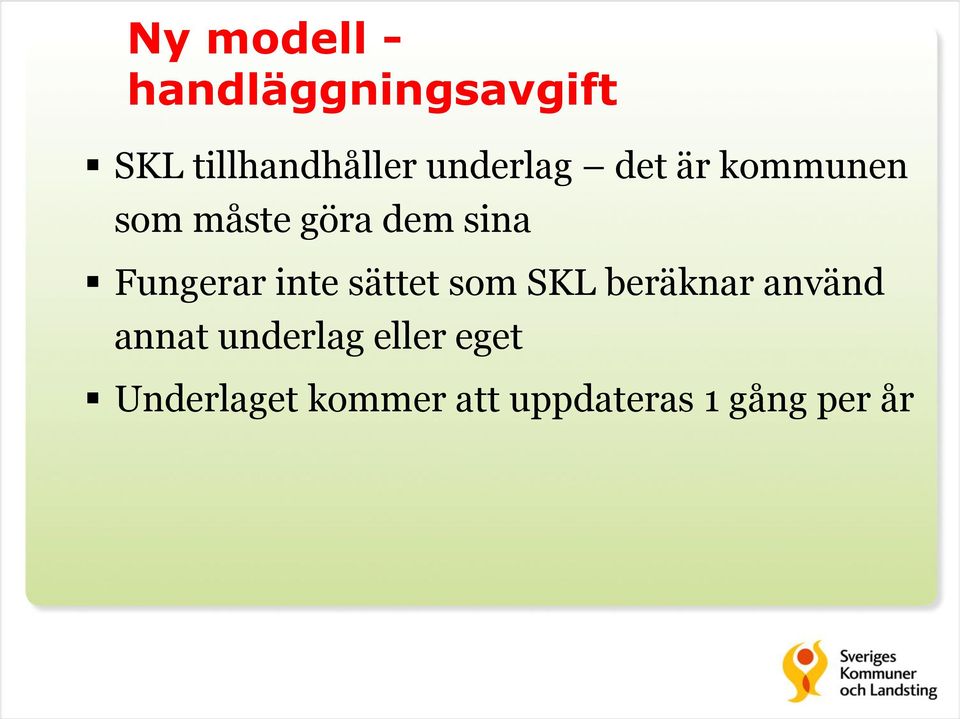 Ny modell - handläggningsavgift

▪ SKL tillhandhåller underlag – det är kommunen som måste göra dem sina

▪ Fungerar inte sättet som SKL beräknar använd annat underlag eller eget

▪ Underlaget kommer att uppdateras 1 gång per år

Sveriges Kommuner och Landsting